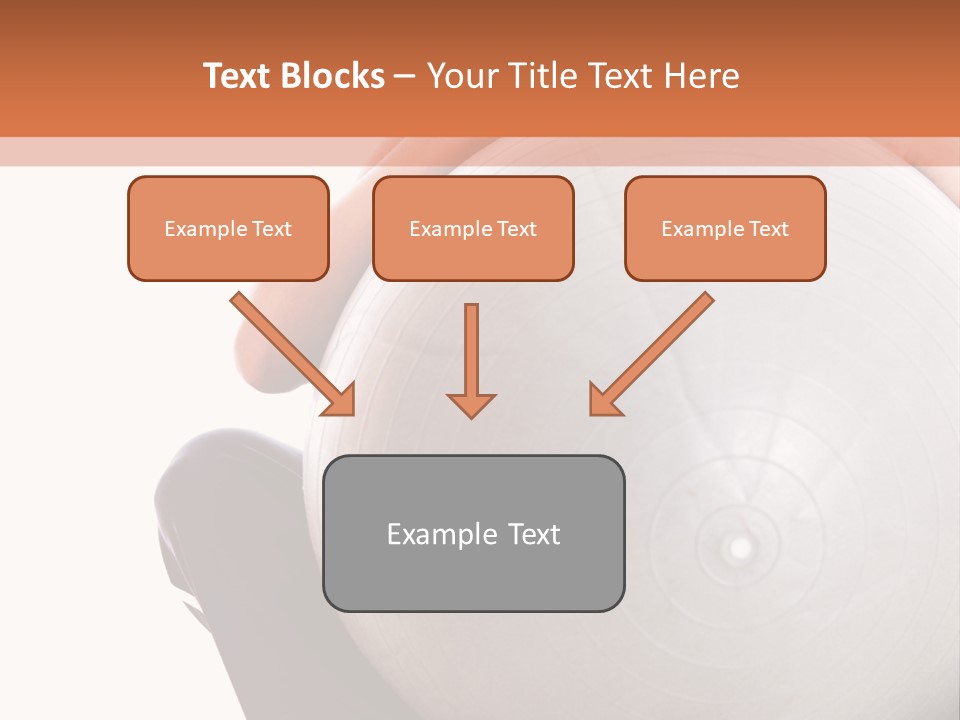 Text Blocks – Your Title Text Here

Example Text

Example Text

Example Text

Example Text